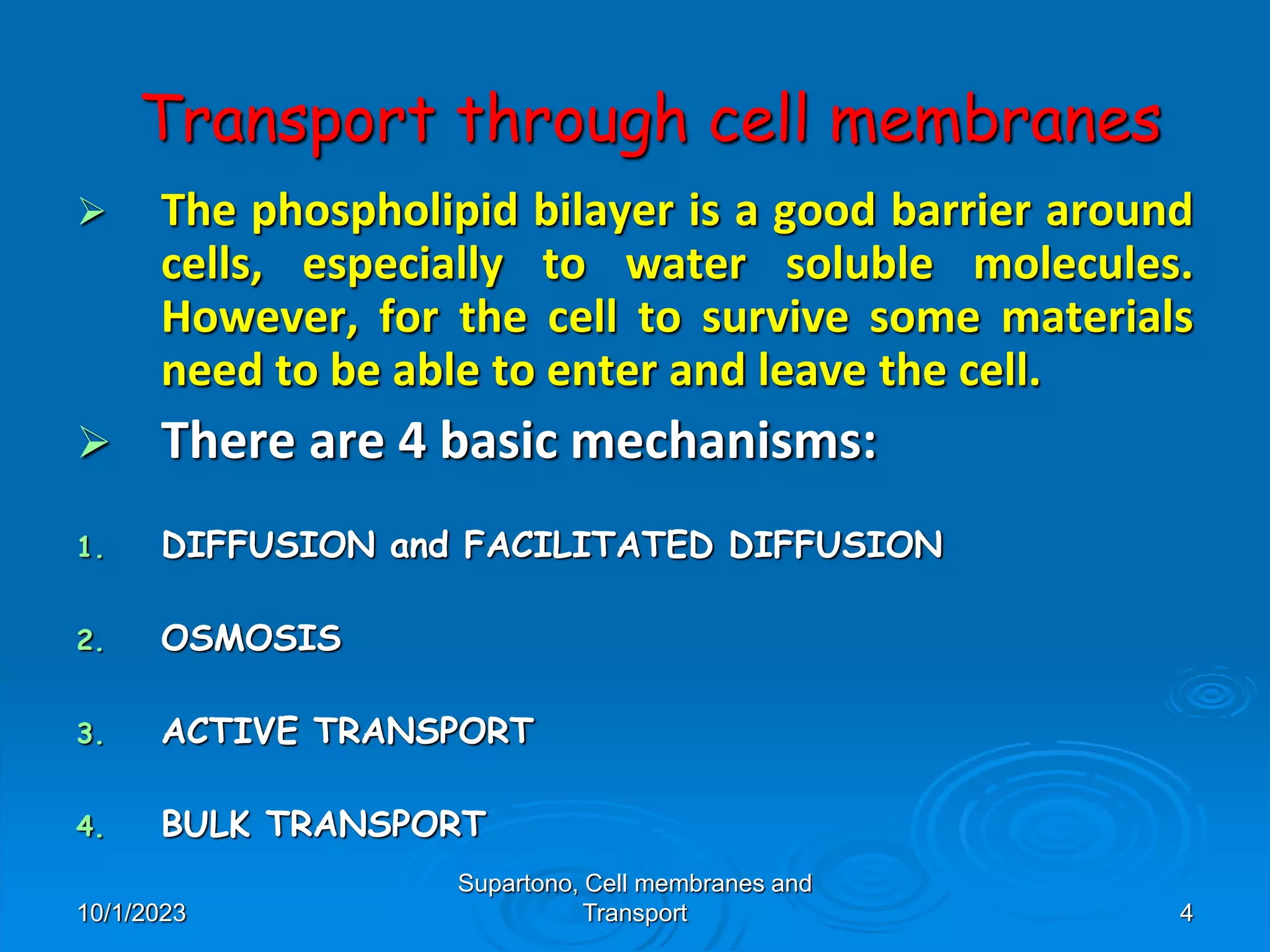 Transport through cell membranes

➢ The phospholipid bilayer is a good barrier around cells, especially to water soluble molecules. However, for the cell to survive some materials need to be able to enter and leave the cell.

➢ There are 4 basic mechanisms:

1. DIFFUSION and FACILITATED DIFFUSION

2. OSMOSIS

3. ACTIVE TRANSPORT

4. BULK TRANSPORT

10/1/2023

Supartono, Cell membranes and Transport

4